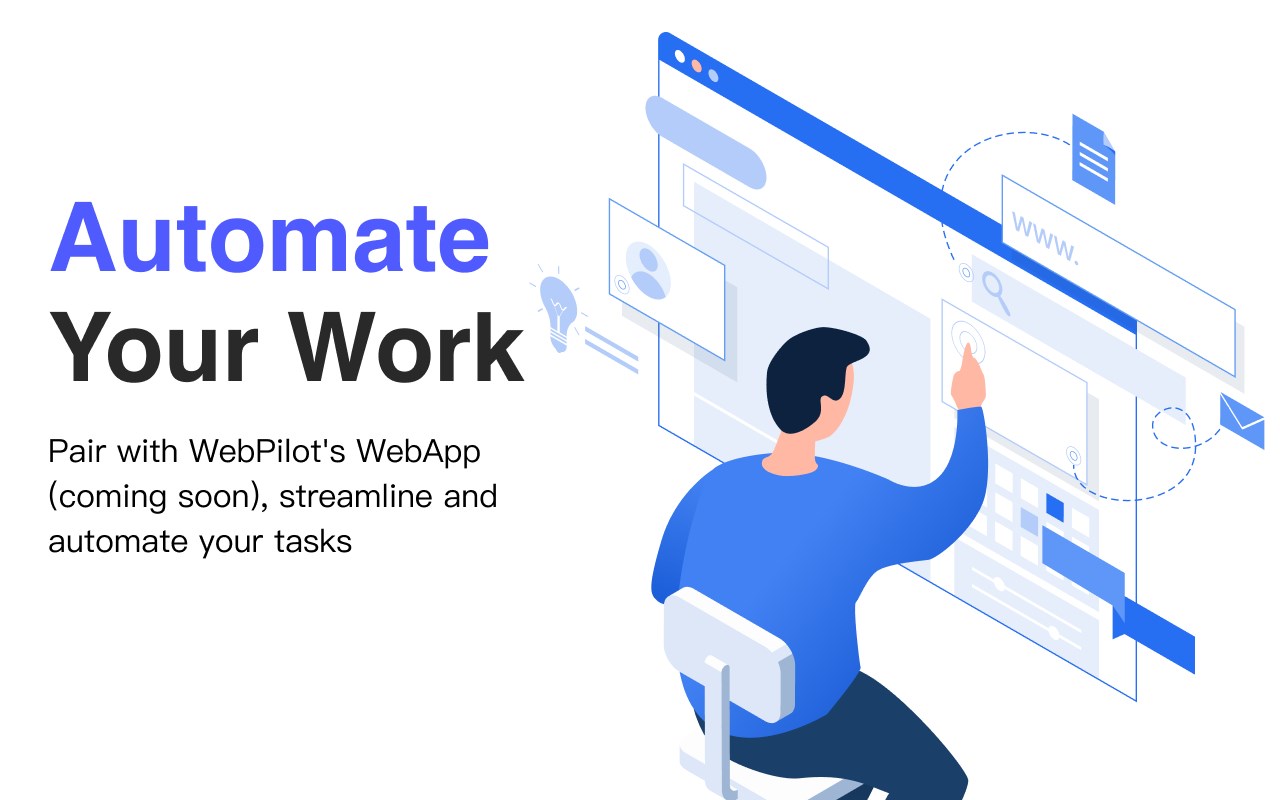 Automate
Your Work

Pair with WebPilot's WebApp (coming soon), streamline and automate your tasks

www.